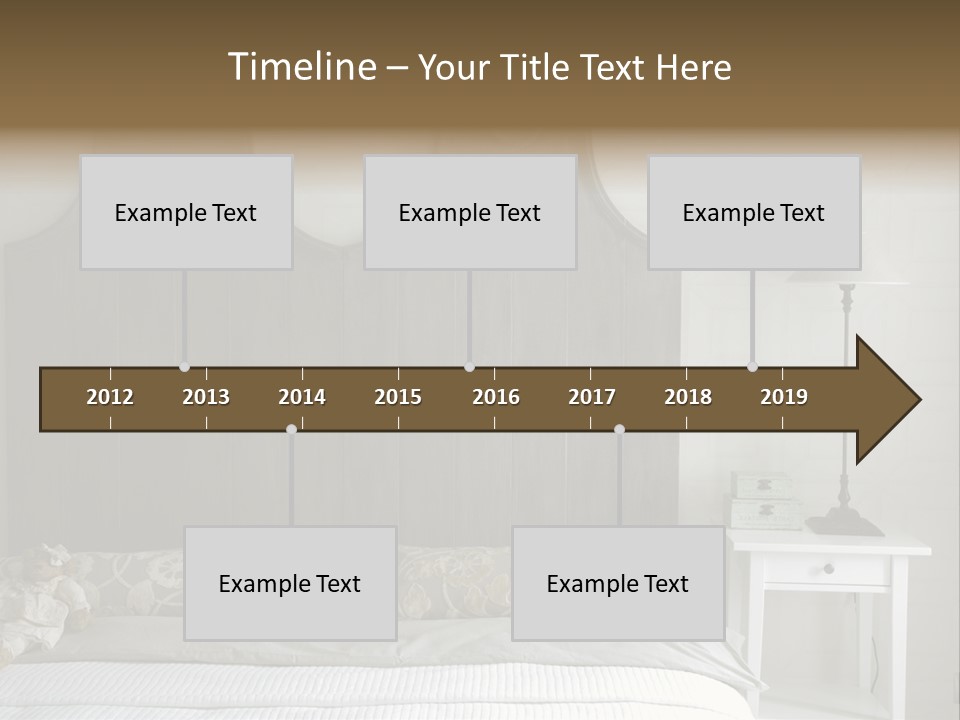 Timeline – Your Title Text Here

Example Text

Example Text

Example Text

2012 2013 2014 2015 2016 2017 2018 2019

Example Text

Example Text